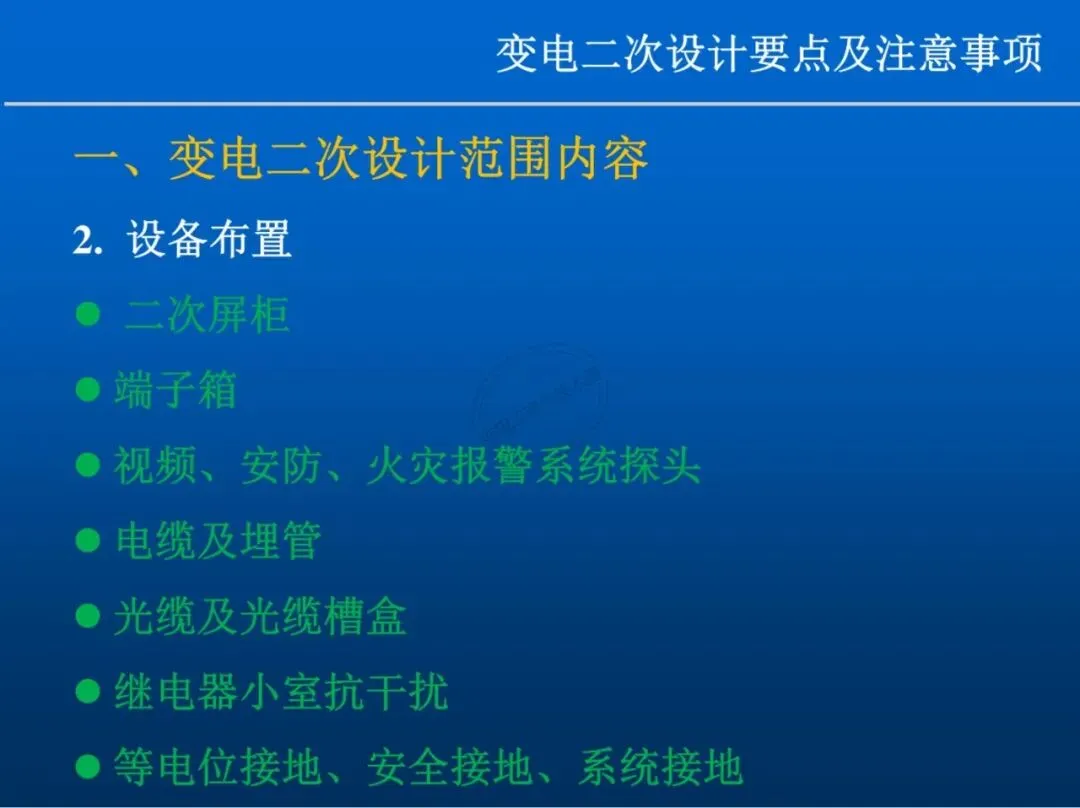 变电二次设计要点及注意事项

一、变电二次设计范围内容

2. 设备布置

● 二次屏柜

● 端子箱

● 视频、安防、火灾报警系统探头

● 电缆及埋管

● 光缆及光缆槽盒

● 继电器小室抗干扰

● 等电位接地、安全接地、系统接地